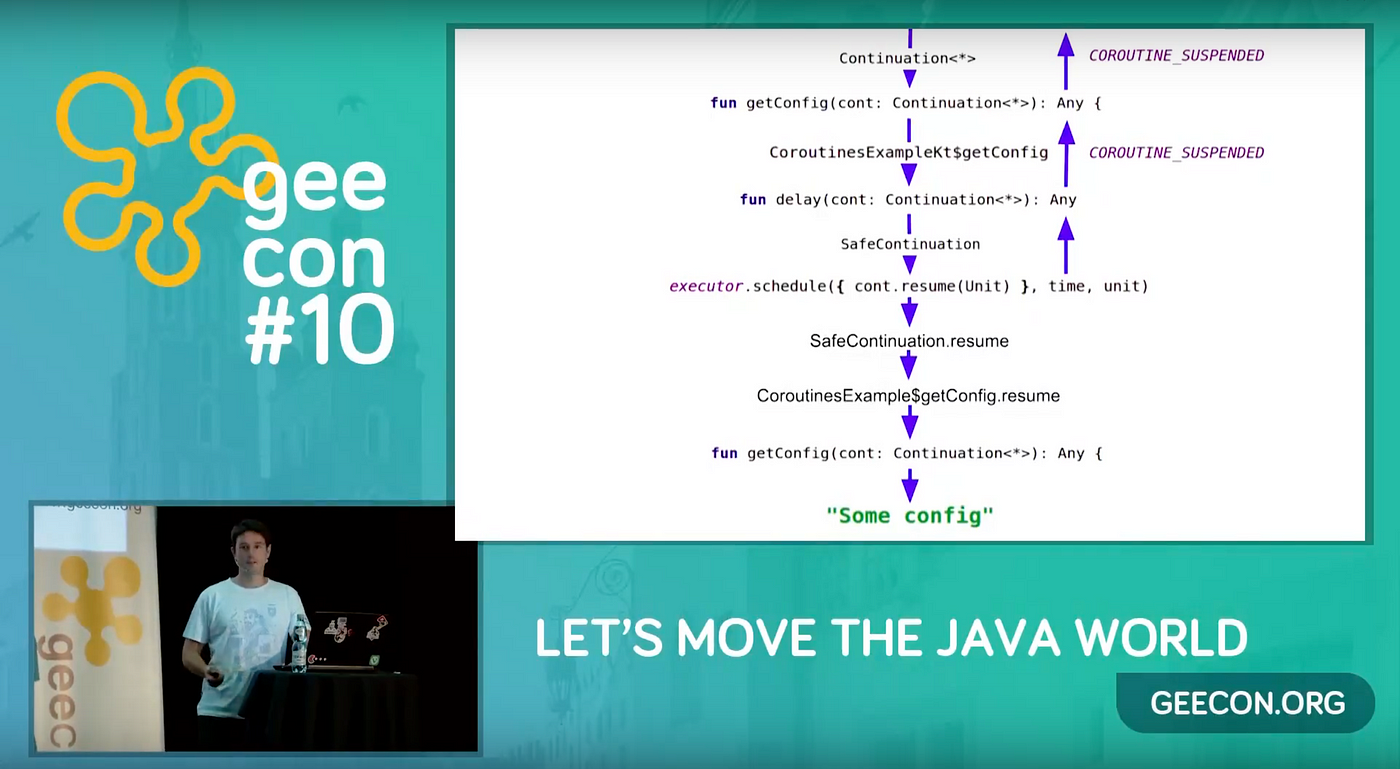 gee
con
#10

Continuation<*>

COROUTINE_SUSPENDED

fun getConfig(cont: Continuation<*>): Any {

CoroutinesExampleKt$getConfig

COROUTINE_SUSPENDED

fun delay(cont: Continuation<*>): Any

SafeContinuation

executor.schedule({ cont.resume(Unit) }, time, unit)

SafeContinuation.resume

CoroutinesExample$getConfig.resume

fun getConfig(cont: Continuation<*>): Any {

"Some config"

geecon.org

geec

LET'S MOVE THE JAVA WORLD

GEECON.ORG